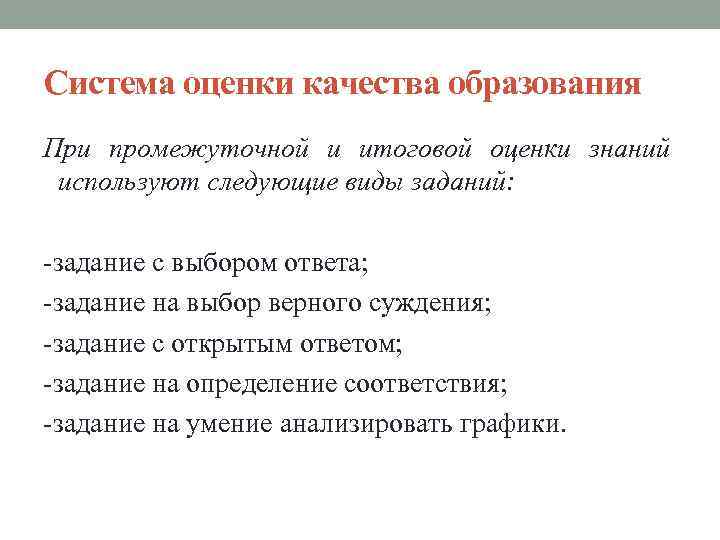 Система оценки качества образования

При промежуточной и итоговой оценки знаний используют следующие виды заданий:

-задание с выбором ответа;
-задание на выбор верного суждения;
-задание с открытым ответом;
-задание на определение соответствия;
-задание на умение анализировать графики.